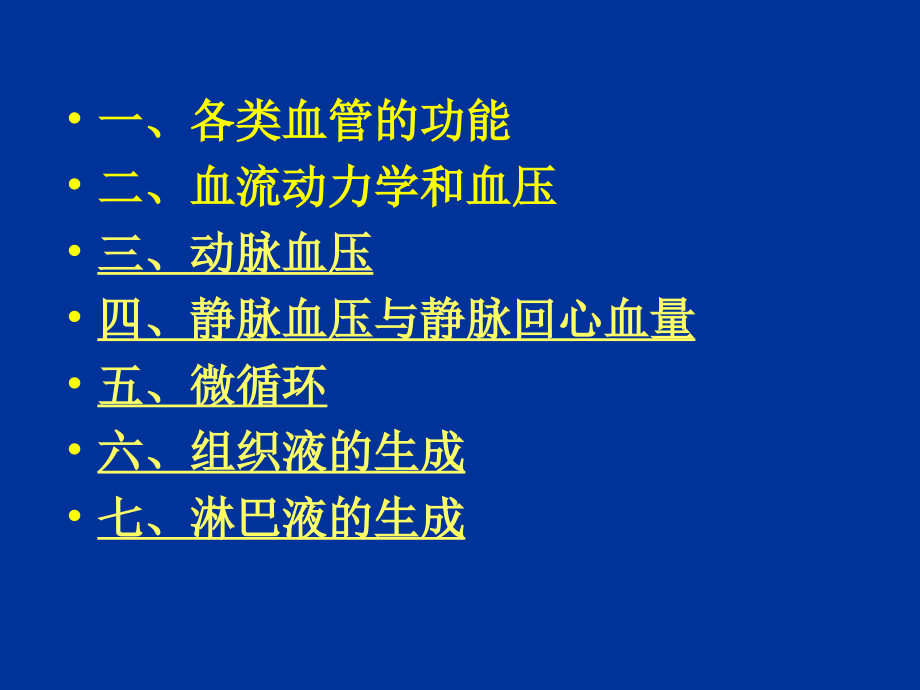 • 一、各类血管的功能
• 二、血流动力学和血压
• 三、动脉血压
• 四、静脉血压与静脉回心血量
• 五、微循环
• 六、组织液的生成
• 七、淋巴液的生成